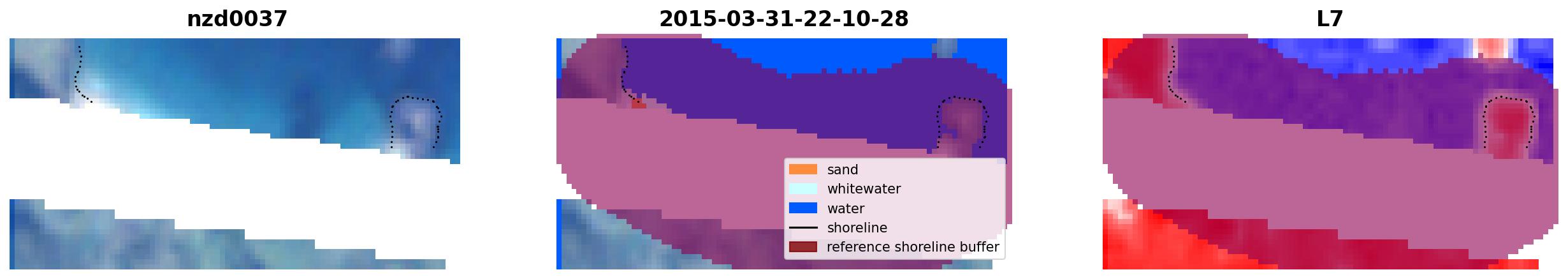 nzd0037

2015-03-31-22-10-28

sand
whitewater
water
shoreline
reference shoreline buffer

L7